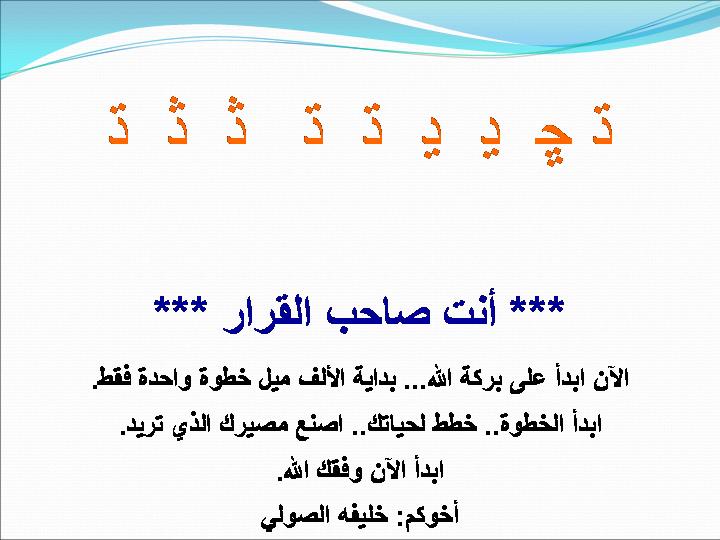 ﺗ ﭼ ﻳ ﻳ ﺗ ﺗ ﺛ ﺛ ﺗ

*** أنت صاحب القرار ***

الآن ابدأ على بركة الله... بداية الألف ميل خطوة واحدة فقط.

ابدأ الخطوة.. خطط لحياتك.. اصنع مصيرك الذي تريد.

ابدأ الآن وفقك الله.

أخوكم: خليفه الصولي